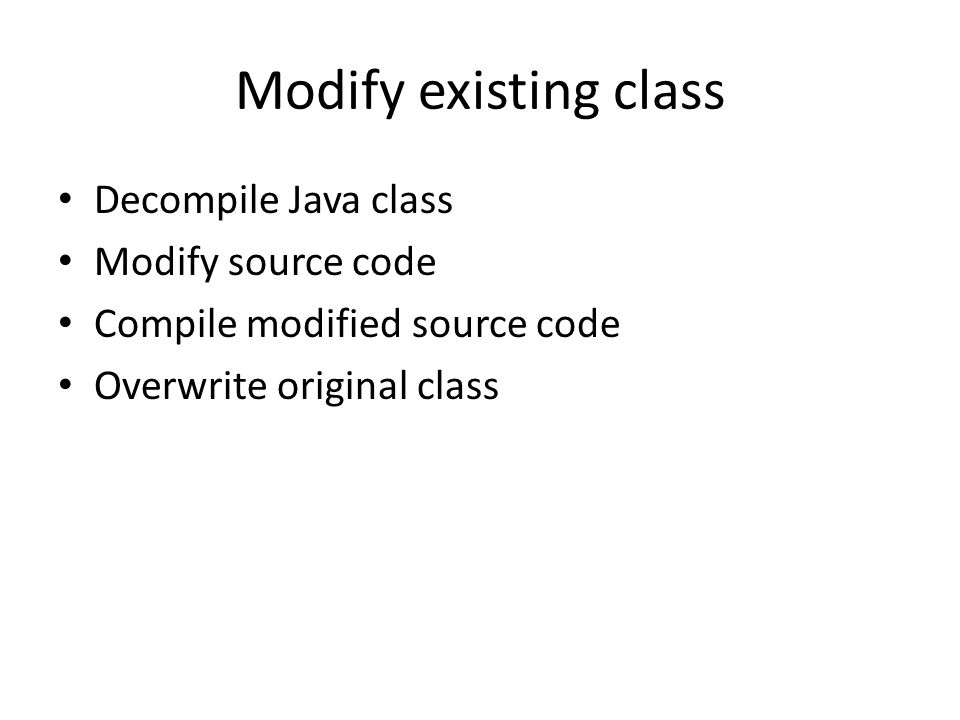 Modify existing class

• Decompile Java class
• Modify source code
• Compile modified source code
• Overwrite original class